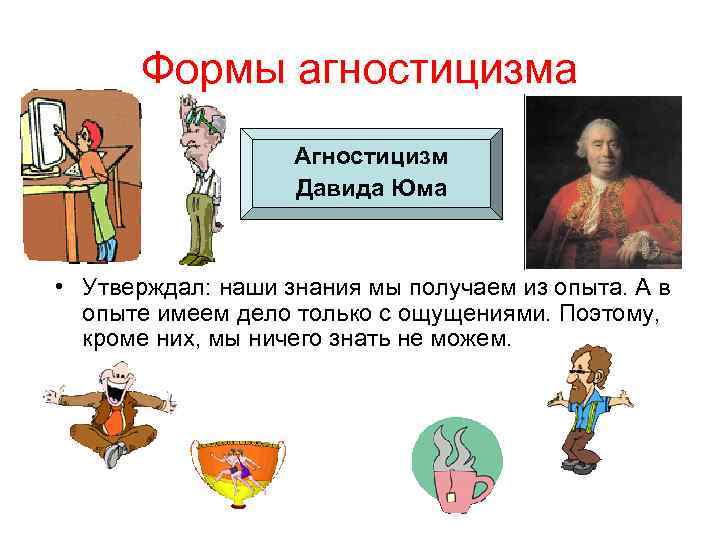 Формы агностицизма

Агностицизм Давида Юма

• Утверждал: наши знания мы получаем из опыта. А в опыте имеем дело только с ощущениями. Поэтому, кроме них, мы ничего знать не можем.